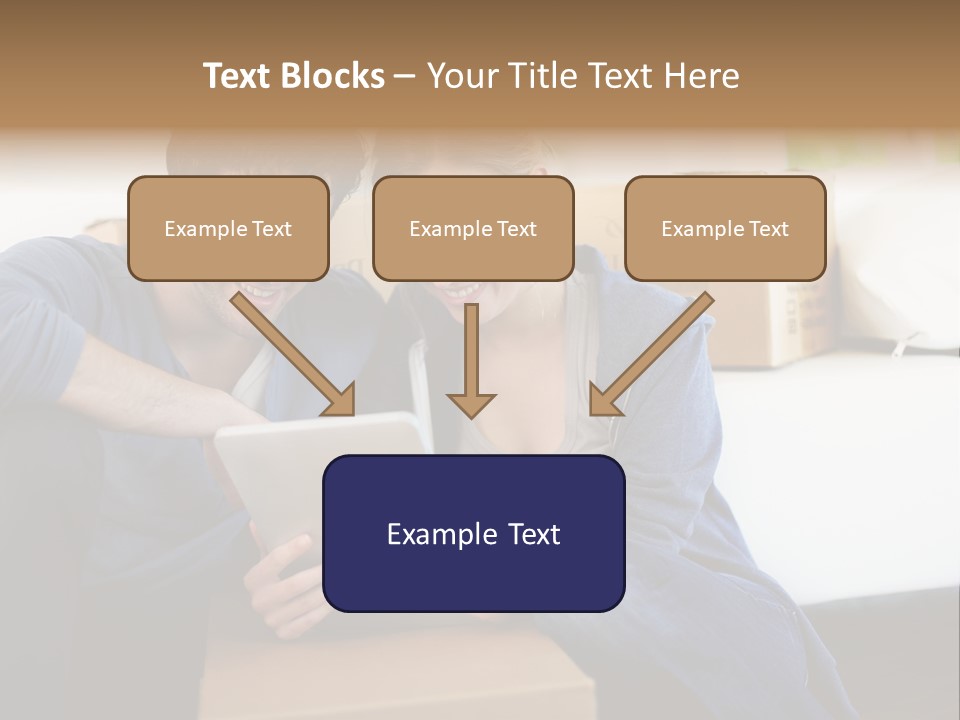 Text Blocks – Your Title Text Here

Example Text

Example Text

Example Text

Example Text